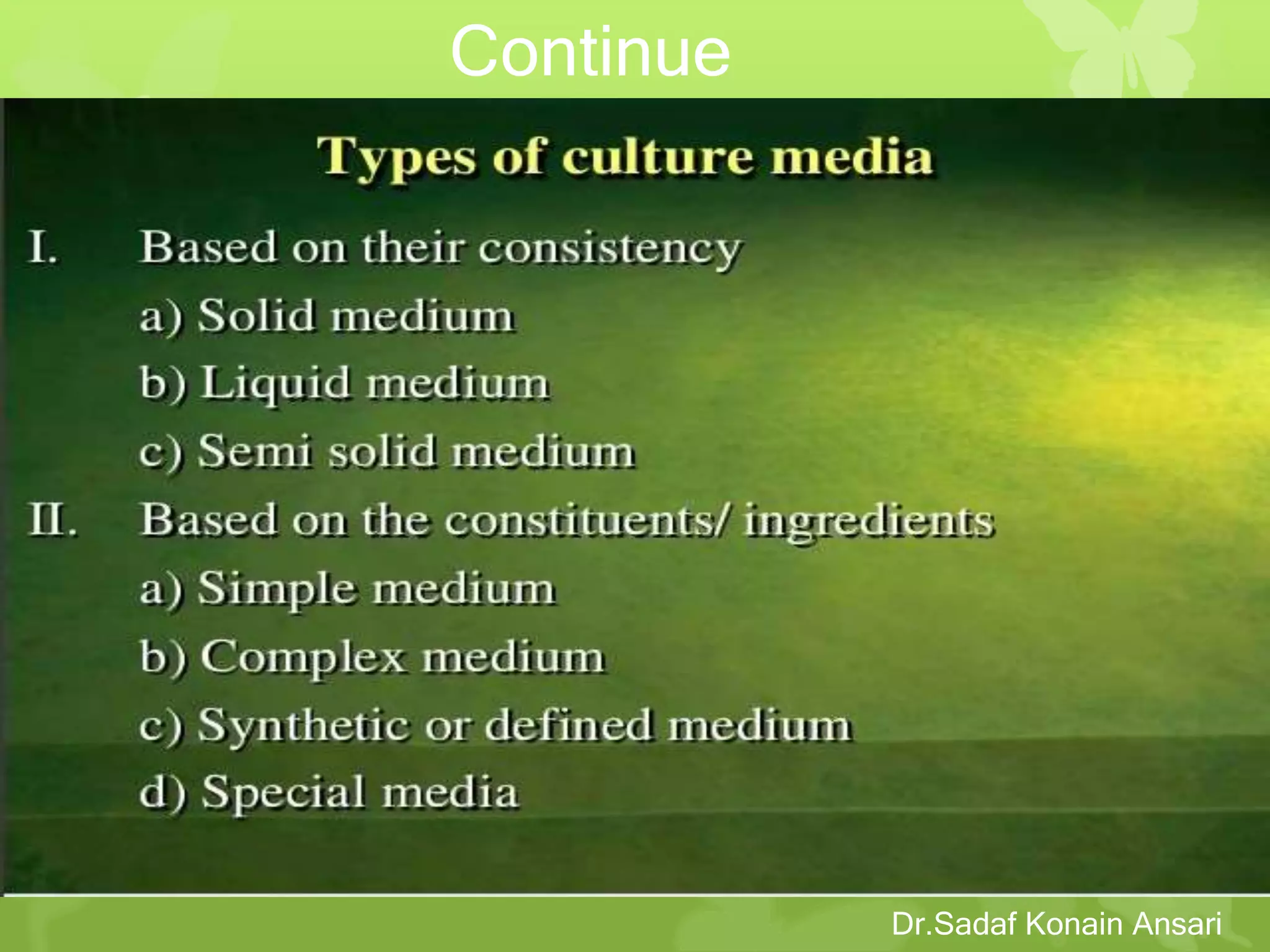 Continue

Types of culture media

I. Based on their consistency

a) Solid medium

b) Liquid medium

c) Semi solid medium

II. Based on the constituents/ ingredients

a) Simple medium

b) Complex medium

c) Synthetic or defined medium

d) Special media

Dr.Sadaf Konain Ansari